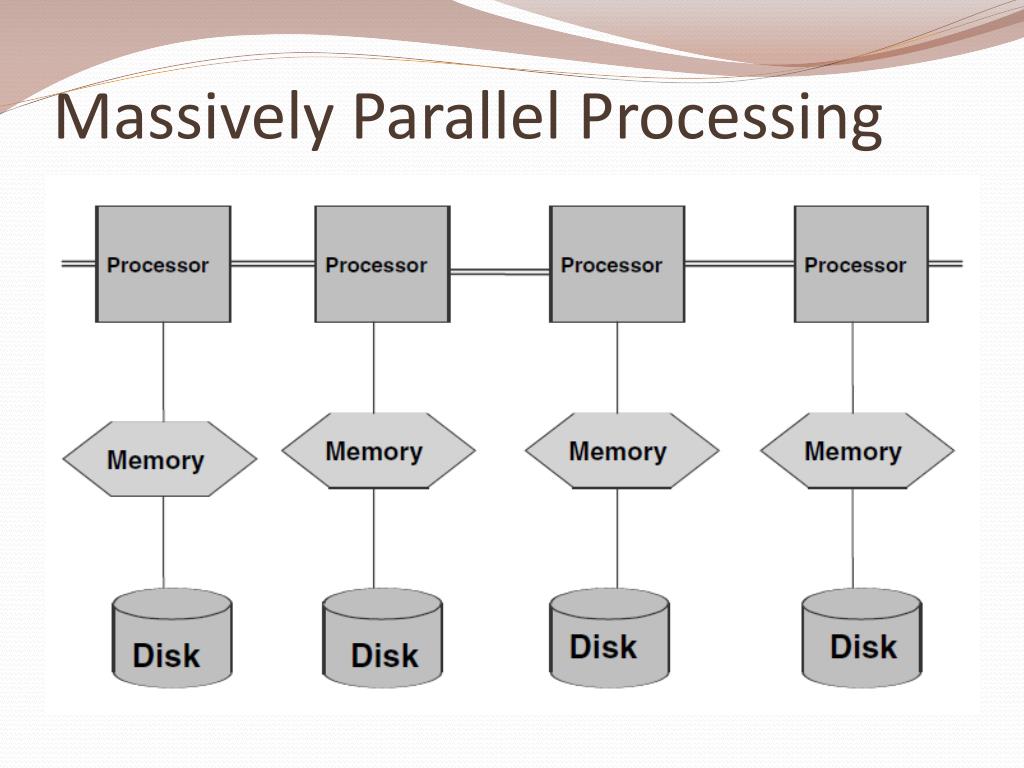 Massively Parallel Processing

Processor
Processor
Processor
Processor

Memory
Memory
Memory
Memory

Disk
Disk
Disk
Disk